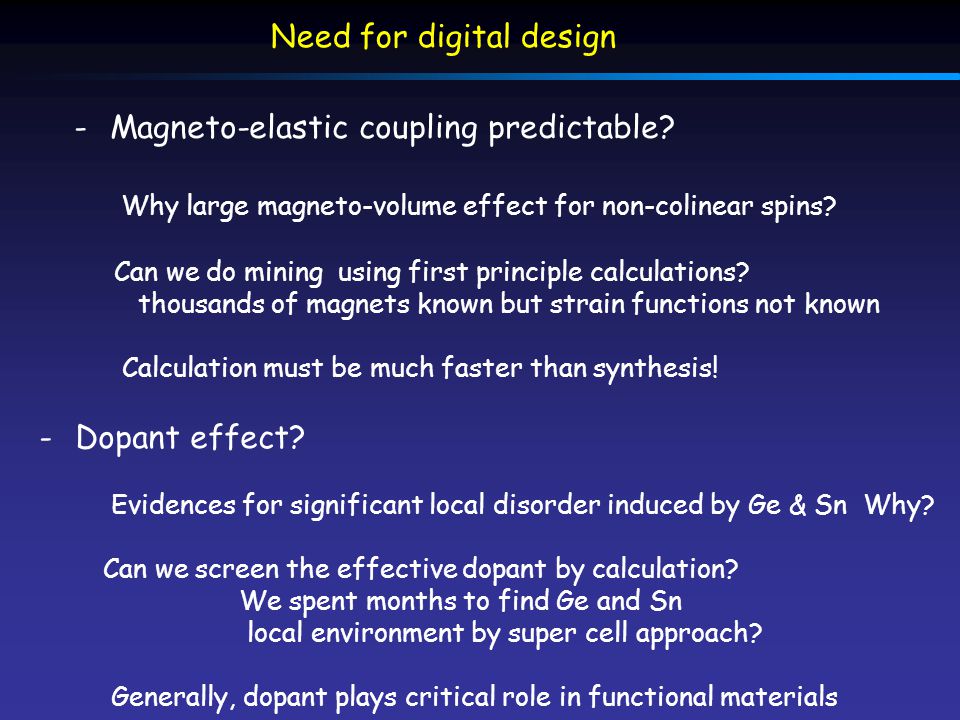 Need for digital design

- Magneto-elastic coupling predictable?

Why large magneto-volume effect for non-colinear spins?

Can we do mining using first principle calculations?
thousands of magnets known but strain functions not known

Calculation must be much faster than synthesis!

- Dopant effect?

Evidences for significant local disorder induced by Ge & Sn Why?

Can we screen the effective dopant by calculation?
We spent months to find Ge and Sn
local environment by super cell approach?

Generally, dopant plays critical role in functional materials